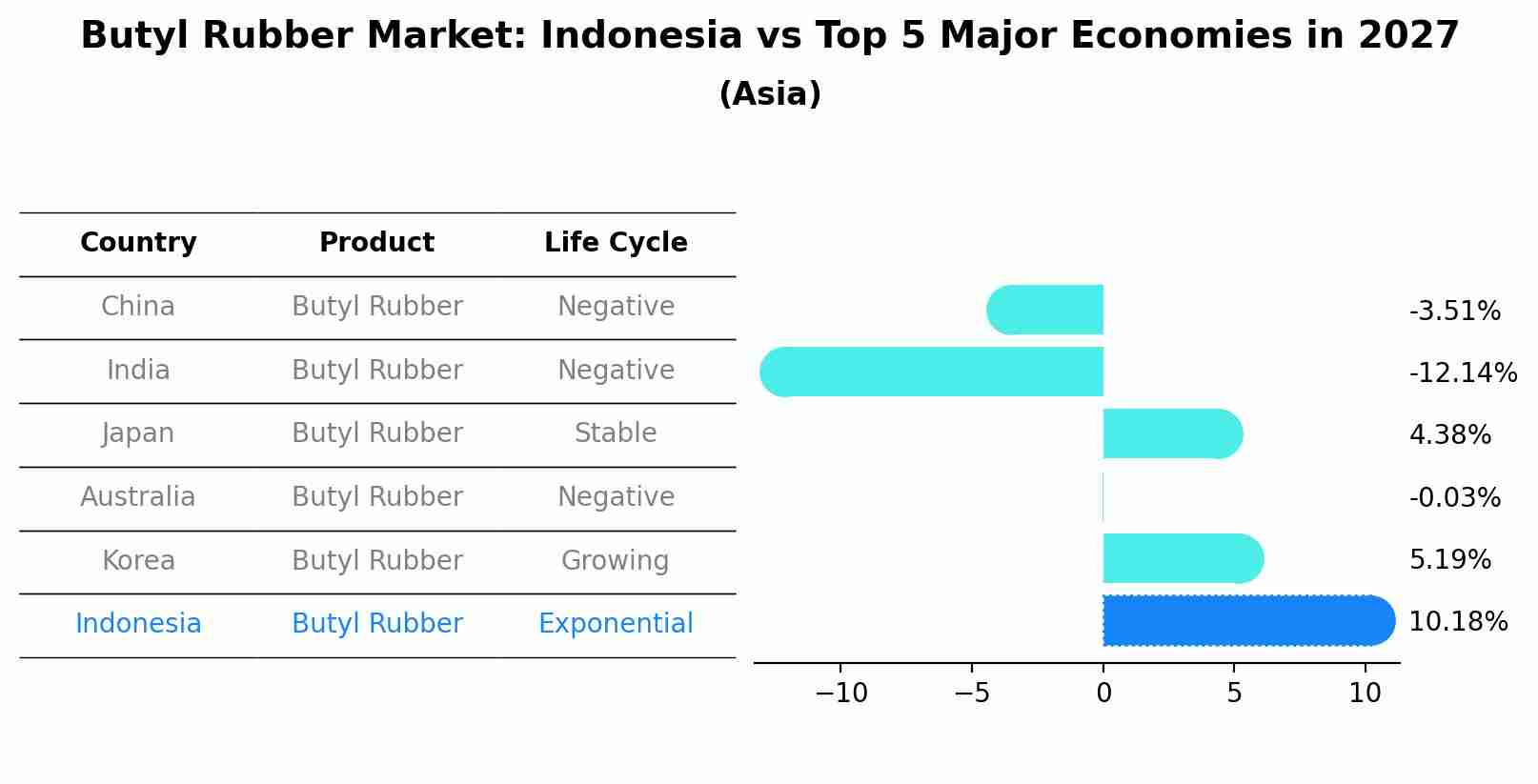 Butyl Rubber Market: Indonesia vs Top 5 Major Economies in 2027
(Asia)

| Country | Product | Life Cycle |
|---|---|---|
| China | Butyl Rubber | Negative |
| India | Butyl Rubber | Negative |
| Japan | Butyl Rubber | Stable |
| Australia | Butyl Rubber | Negative |
| Korea | Butyl Rubber | Growing |
| Indonesia | Butyl Rubber | Exponential |

-3.51%
-12.14%
4.38%
-0.03%
5.19%
10.18%

−10 −5 0 5 10